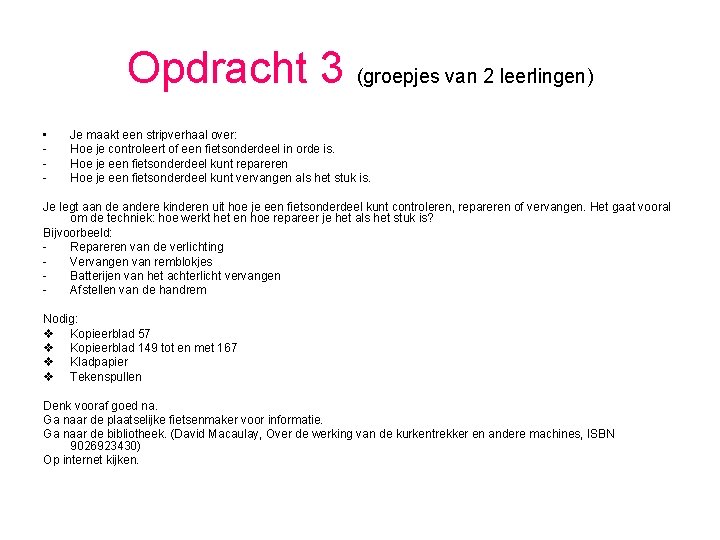 Opdracht 3 (groepjes van 2 leerlingen)

▪ Je maakt een stripverhaal over:
- Hoe je controleert of een fietsonderdeel in orde is.
- Hoe je een fietsonderdeel kunt repareren
- Hoe je een fietsonderdeel kunt vervangen als het stuk is.

Je legt aan de andere kinderen uit hoe je een fietsonderdeel kunt controleren, repareren of vervangen. Het gaat vooral om de techniek: hoe werkt het en hoe repareer je het als het stuk is?
Bijvoorbeeld:
- Repareren van de verlichting
- Vervangen van remblokjes
- Batterijen van het achterlicht vervangen
- Afstellen van de handrem

Nodig:
❖ Kopieerblad 57
❖ Kopieerblad 149 tot en met 167
❖ Kladpapier
❖ Tekenspullen

Denk vooraf goed na.
Ga naar de plaatselijke fietsenmaker voor informatie.
Ga naar de bibliotheek. (David Macaulay, Over de werking van de kurkentrekker en andere machines, ISBN 9026923430)
Op internet kijken.